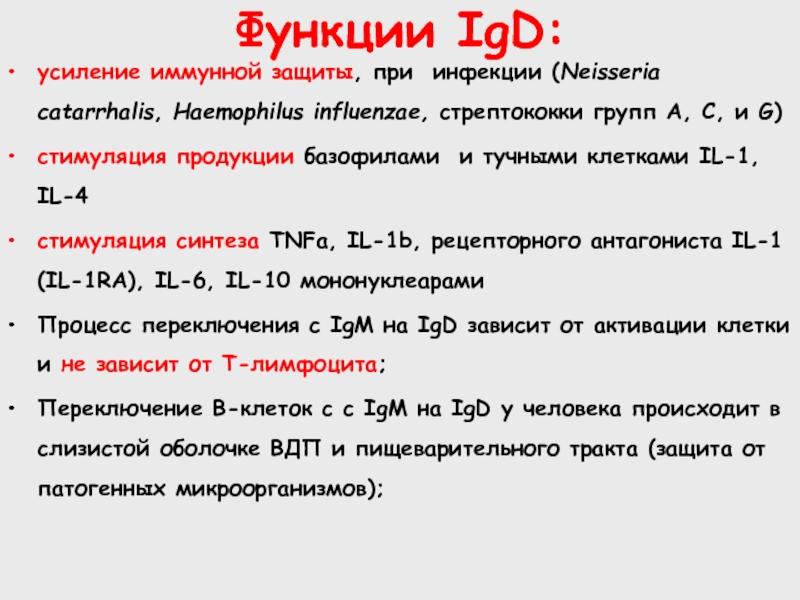 Функции IgD:

• усиление иммунной защиты, при инфекции (Neisseria catarrhalis, Haemophilus influenzae, стрептококки групп A, C, и G)

• стимуляция продукции базофилами и тучными клетками IL-1, IL-4

• стимуляция синтеза TNFa, IL-1b, рецепторного антагониста IL-1 (IL-1RA), IL-6, IL-10 мононуклеарами

• Процесс переключения с IgM на IgD зависит от активации клетки и не зависит от Т-лимфоцита;

• Переключение В-клеток с с IgM на IgD у человека происходит в слизистой оболочке ВДП и пищеварительного тракта (защита от патогенных микроорганизмов);